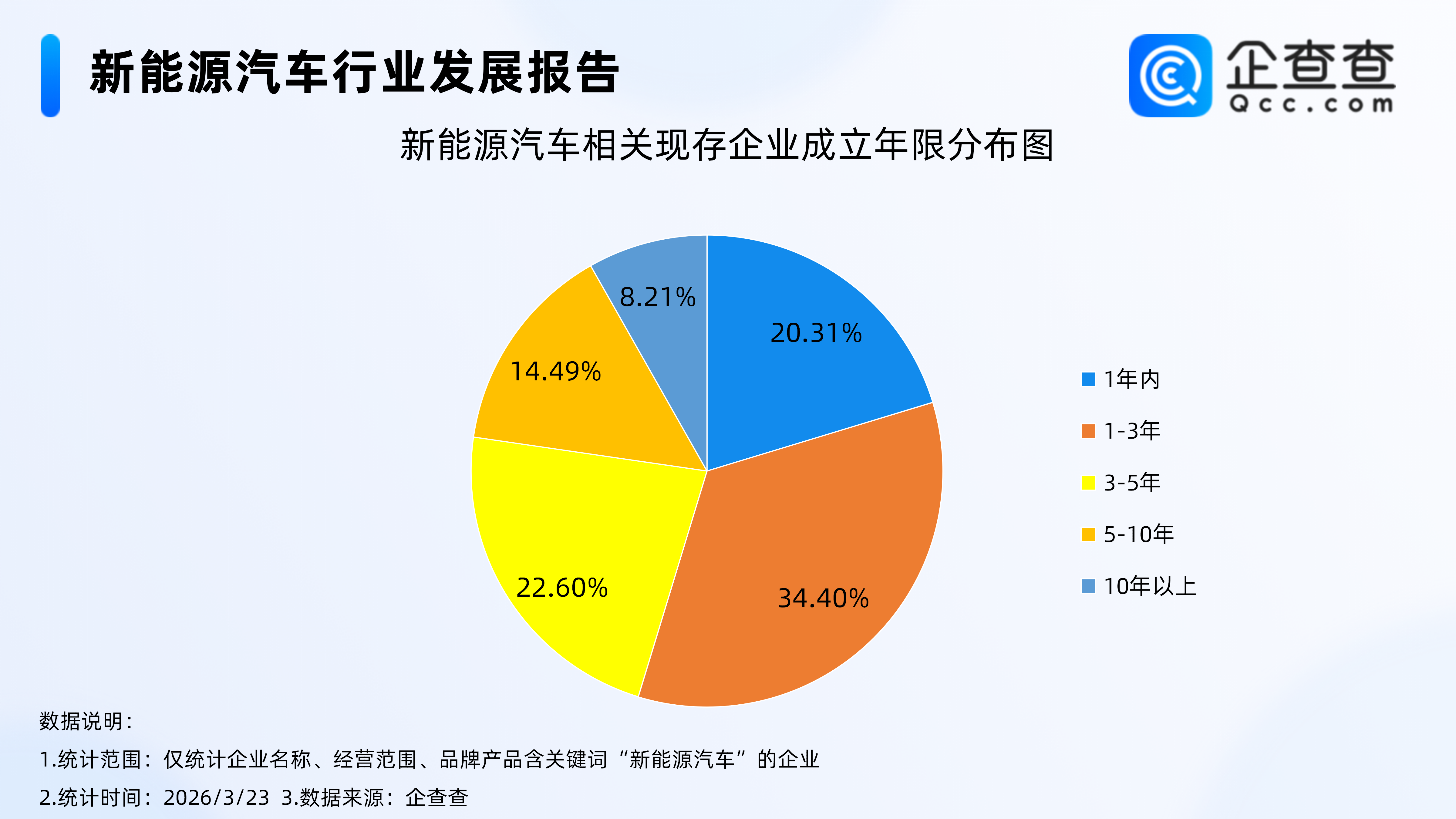 新能源汽车行业发展报告

企查查
Qcc.com

新能源汽车相关现存企业成立年限分布图

8.21%
20.31%
14.49%
22.60%
34.40%

1年内
1-3年
3-5年
5-10年
10年以上

数据说明：
1.统计范围：仅统计企业名称、经营范围、品牌产品含关键词“新能源汽车”的企业
2.统计时间：2026/3/23 3.数据来源：企查查